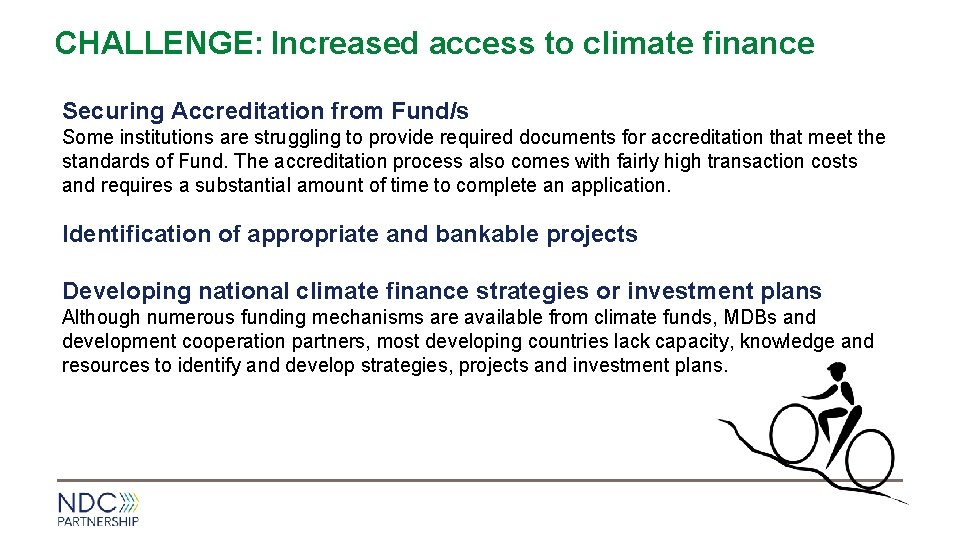 CHALLENGE: Increased access to climate finance

Securing Accreditation from Fund/s

Some institutions are struggling to provide required documents for accreditation that meet the standards of Fund. The accreditation process also comes with fairly high transaction costs and requires a substantial amount of time to complete an application.

Identification of appropriate and bankable projects

Developing national climate finance strategies or investment plans

Although numerous funding mechanisms are available from climate funds, MDBs and development cooperation partners, most developing countries lack capacity, knowledge and resources to identify and develop strategies, projects and investment plans.

NDC PARTNERSHIP